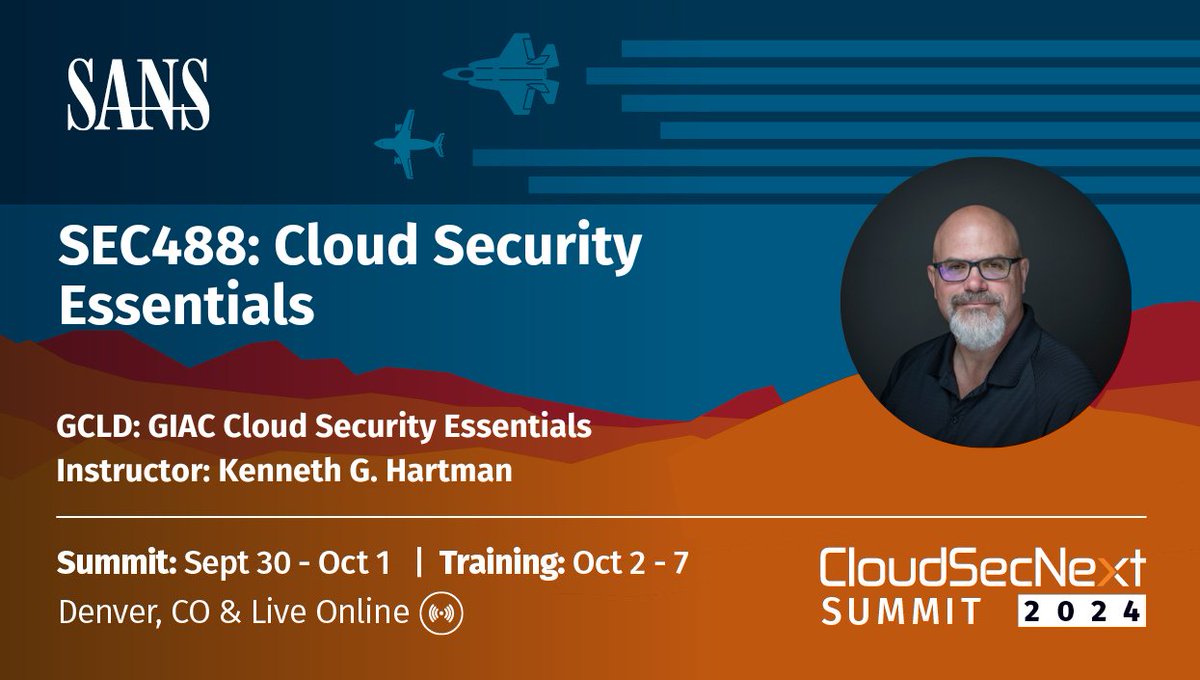 SANS

SEC488: Cloud Security Essentials

GCLD: GIAC Cloud Security Essentials
Instructor: Kenneth G. Hartman

Summit: Sept 30 - Oct 1 | Training: Oct 2 - 7
Denver, CO & Live Online

CloudSecNext
SUMMIT 2024